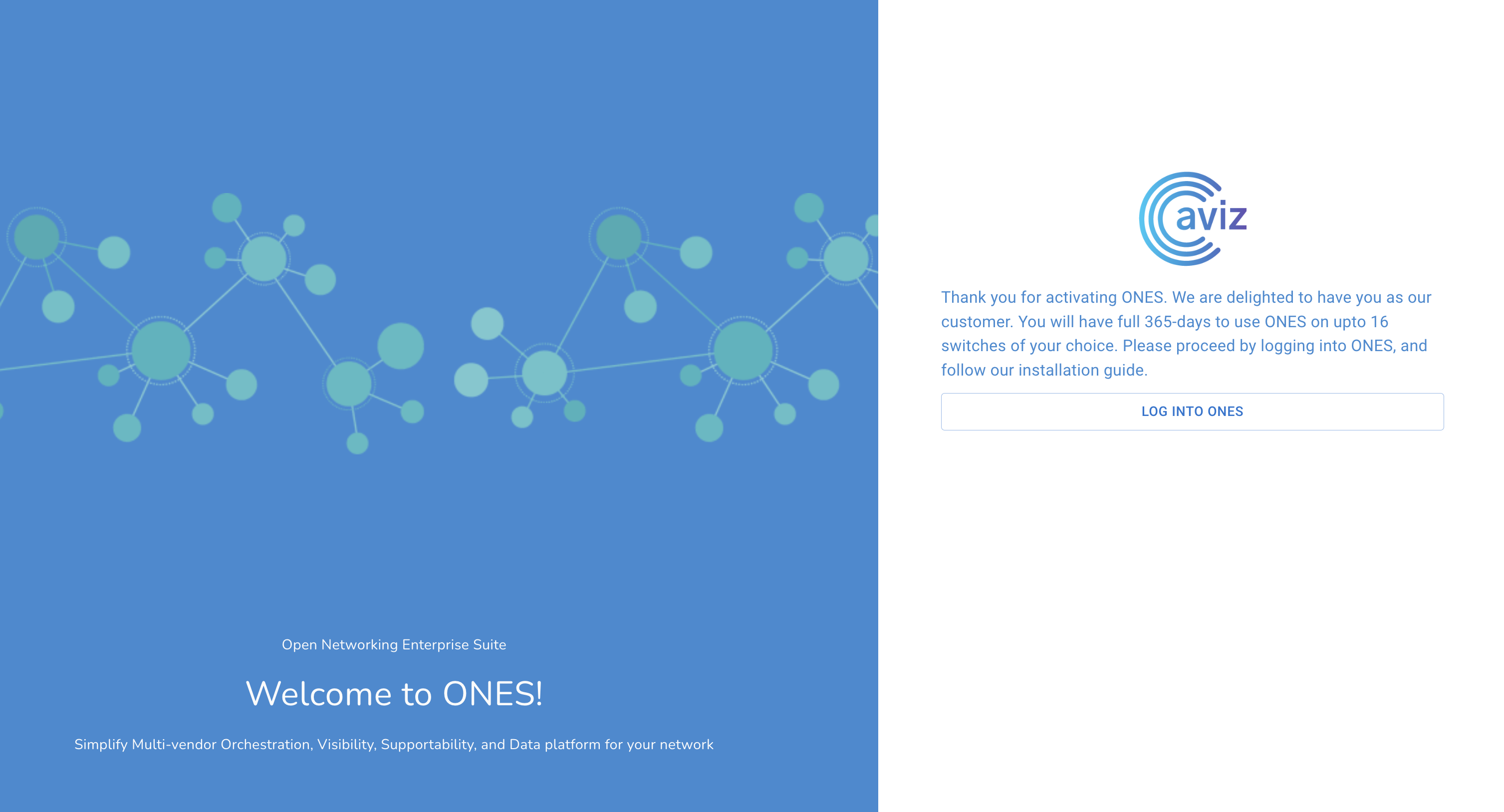 Open Networking Enterprise Suite

Welcome to ONES!

Simplify Multi-vendor Orchestration, Visibility, Supportability, and Data platform for your network

aviz

Thank you for activating ONES. We are delighted to have you as our customer. You will have full 365-days to use ONES on upto 16 switches of your choice. Please proceed by logging into ONES, and follow our installation guide.

LOG INTO ONES